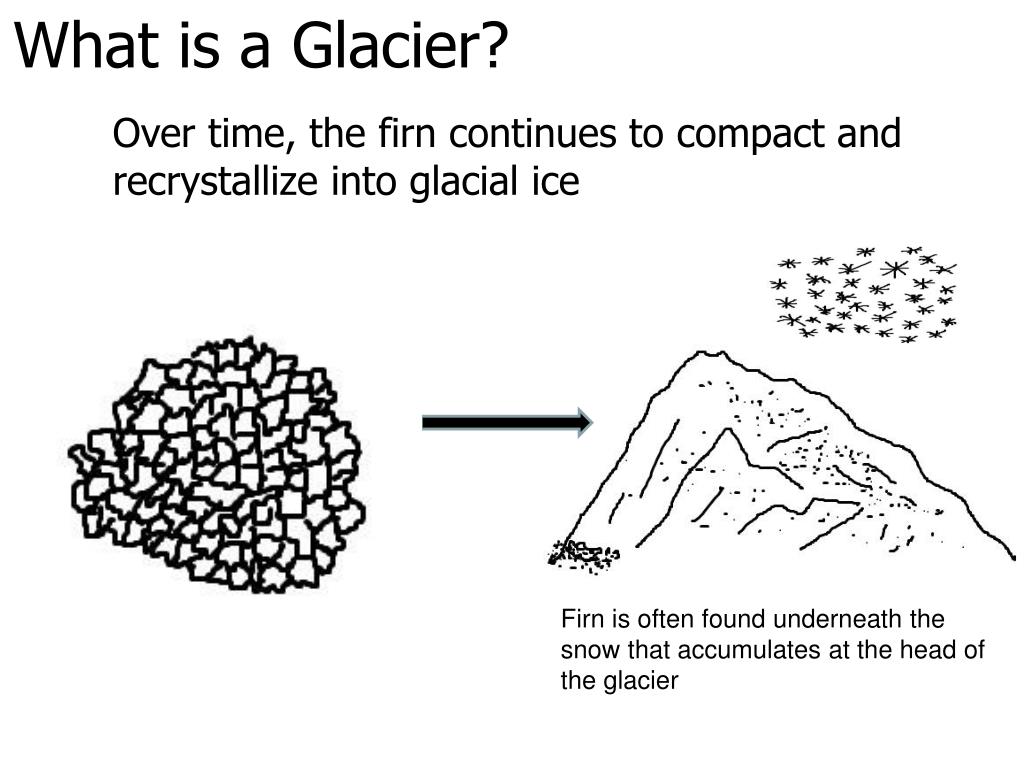 What is a Glacier?

Over time, the firn continues to compact and recrystallize into glacial ice

Firn is often found underneath the snow that accumulates at the head of the glacier